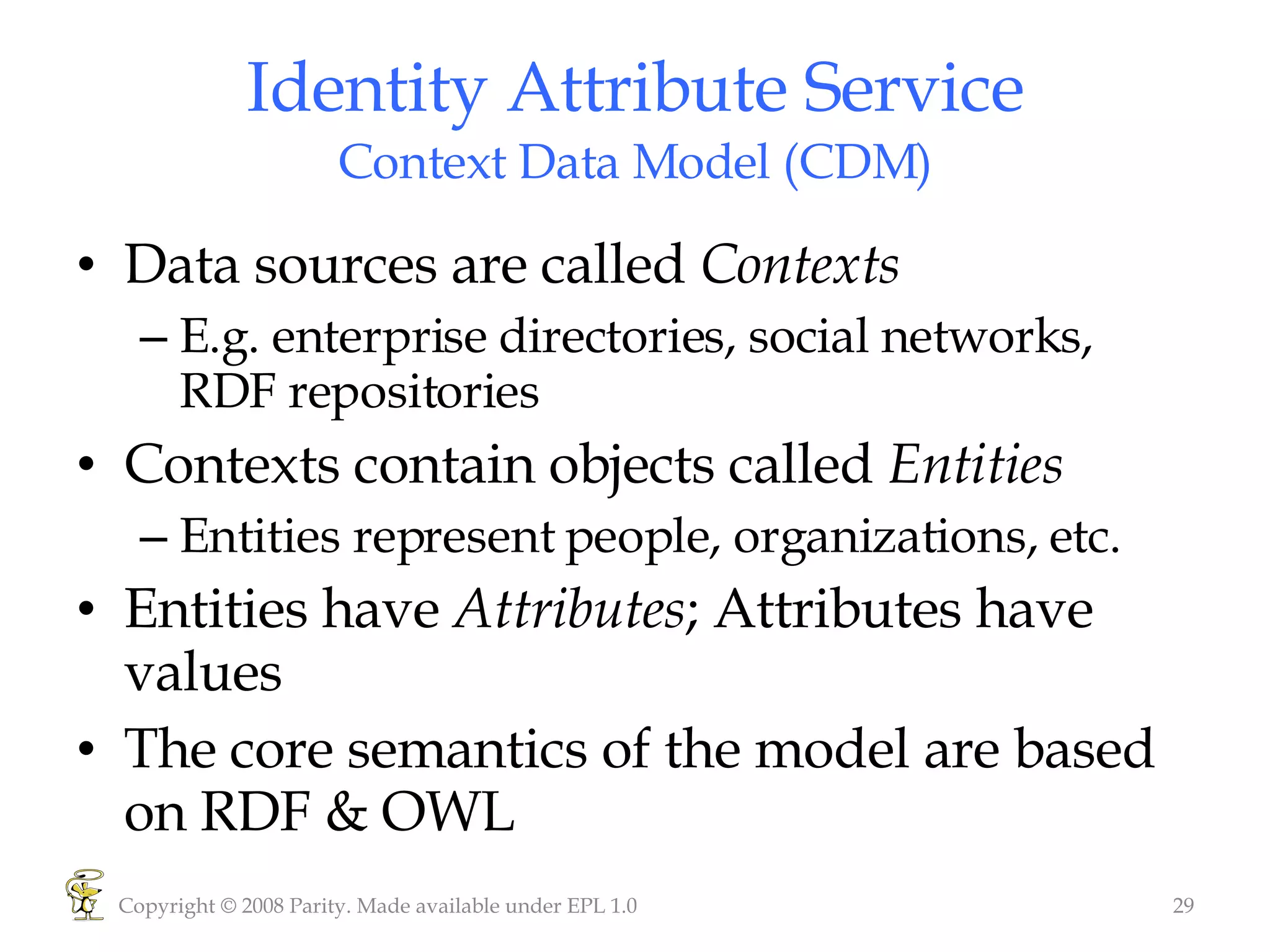 Identity Attribute Service
Context Data Model (CDM)

• Data sources are called Contexts
– E.g. enterprise directories, social networks, RDF repositories

• Contexts contain objects called Entities
– Entities represent people, organizations, etc.

• Entities have Attributes; Attributes have values

• The core semantics of the model are based on RDF & OWL

Copyright © 2008 Parity. Made available under EPL 1.0

29